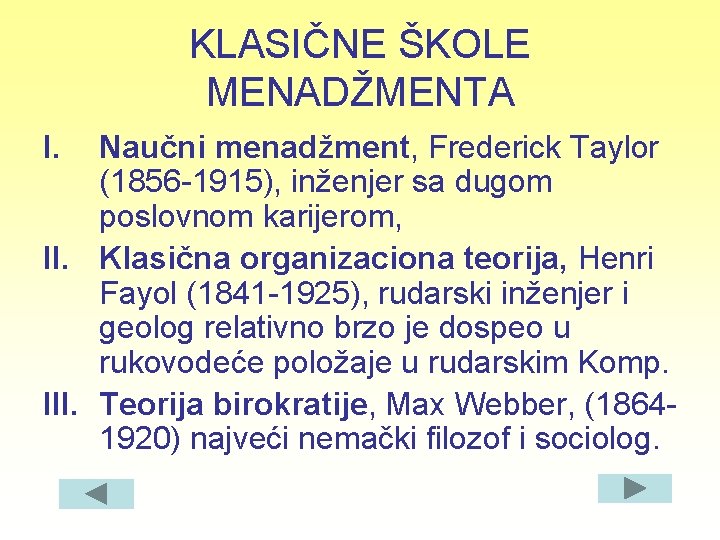 KLASIČNE ŠKOLE MENADŽMENTA

I. Naučni menadžment, Frederick Taylor (1856-1915), inženjer sa dugom poslovnom karijerom,

II. Klasična organizaciona teorija, Henri Fayol (1841-1925), rudarski inženjer i geolog relativno brzo je dospeo u rukovodeće položaje u rudarskim Komp.

III. Teorija birokratije, Max Webber, (1864-1920) najveći nemački filozof i sociolog.